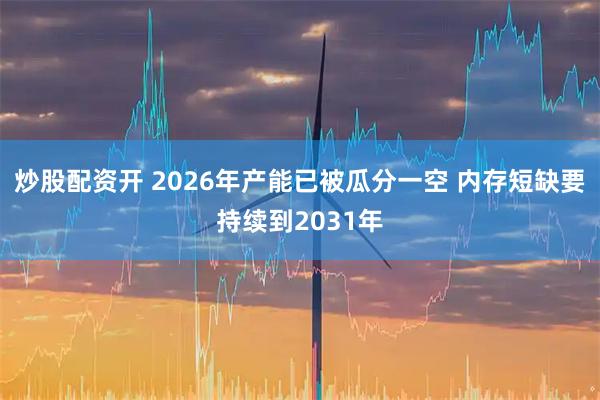 炒股配资开 2026年产能已被瓜分一空 内存短缺要持续到2031年